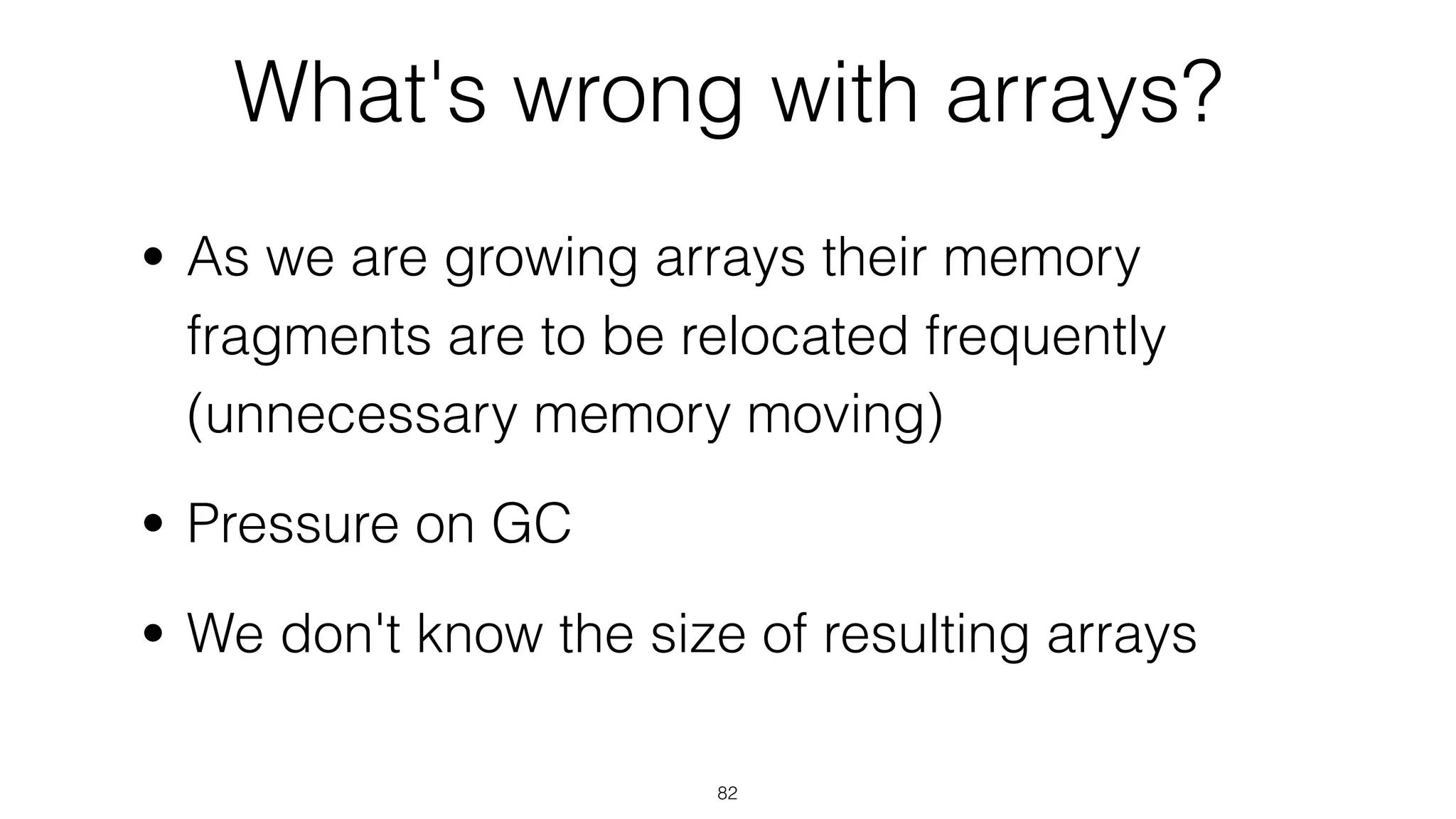 What's wrong with arrays?

• As we are growing arrays their memory fragments are to be relocated frequently (unnecessary memory moving)

• Pressure on GC

• We don't know the size of resulting arrays

82